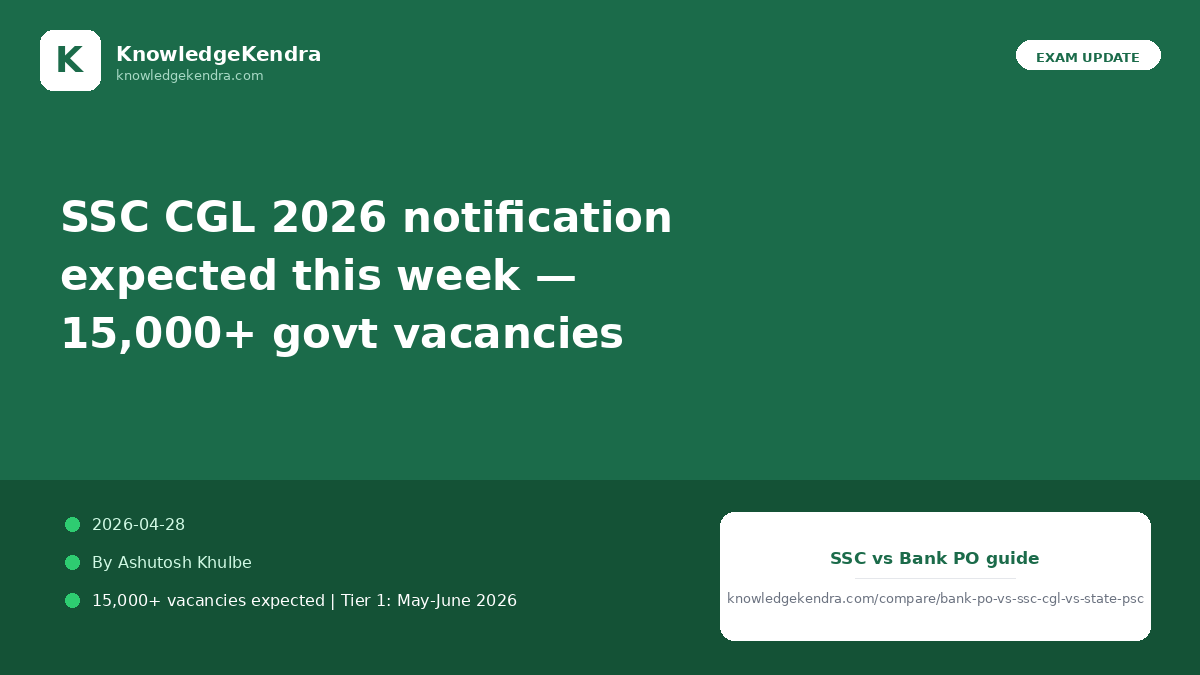 K

KnowledgeKendra
knowledgekendra.com

EXAM UPDATE

SSC CGL 2026 notification expected this week — 15,000+ govt vacancies

2026-04-28

By Ashutosh Khulbe

15,000+ vacancies expected | Tier 1: May-June 2026

SSC vs Bank PO guide

knowledgekendra.com/compare/bank-po-vs-ssc-cgl-vs-state-psc